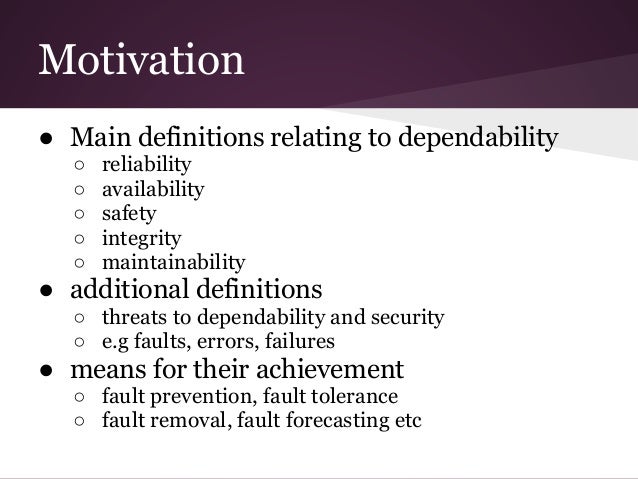 Motivation

● Main definitions relating to dependability
○ reliability
○ availability
○ safety
○ integrity
○ maintainability
● additional definitions
○ threats to dependability and security
○ e.g faults, errors, failures
● means for their achievement
○ fault prevention, fault tolerance
○ fault removal, fault forecasting etc